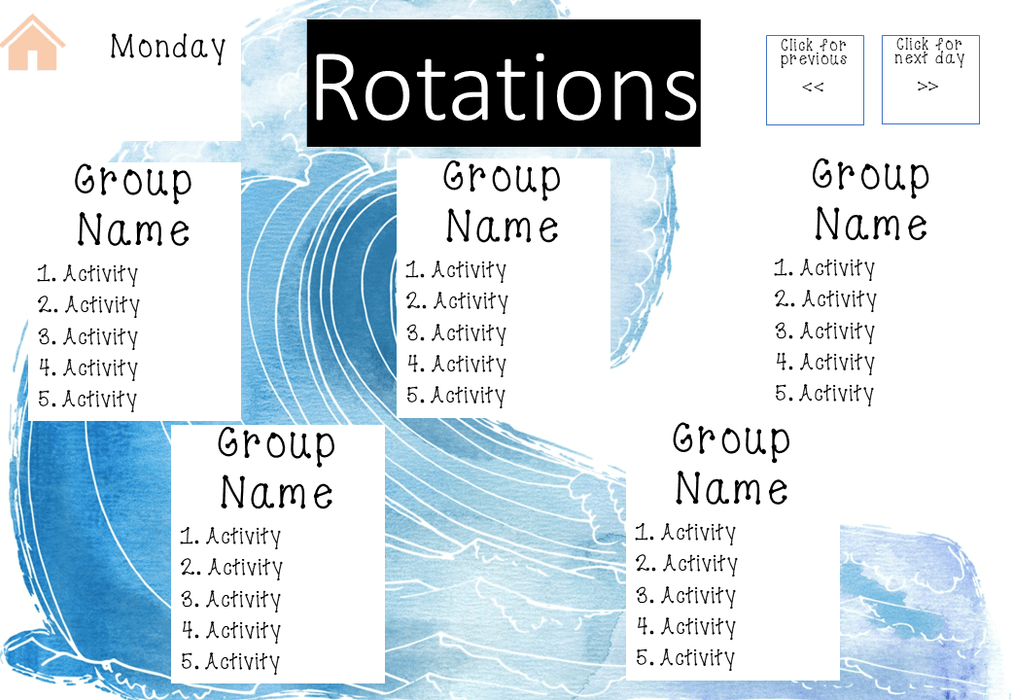 Monday

Rotations

Click for previous <<

Click for next day >>

Group Name
1. Activity
2. Activity
3. Activity
4. Activity
5. Activity

Group Name
1. Activity
2. Activity
3. Activity
4. Activity
5. Activity

Group Name
1. Activity
2. Activity
3. Activity
4. Activity
5. Activity

Group Name
1. Activity
2. Activity
3. Activity
4. Activity
5. Activity

Group Name
1. Activity
2. Activity
3. Activity
4. Activity
5. Activity